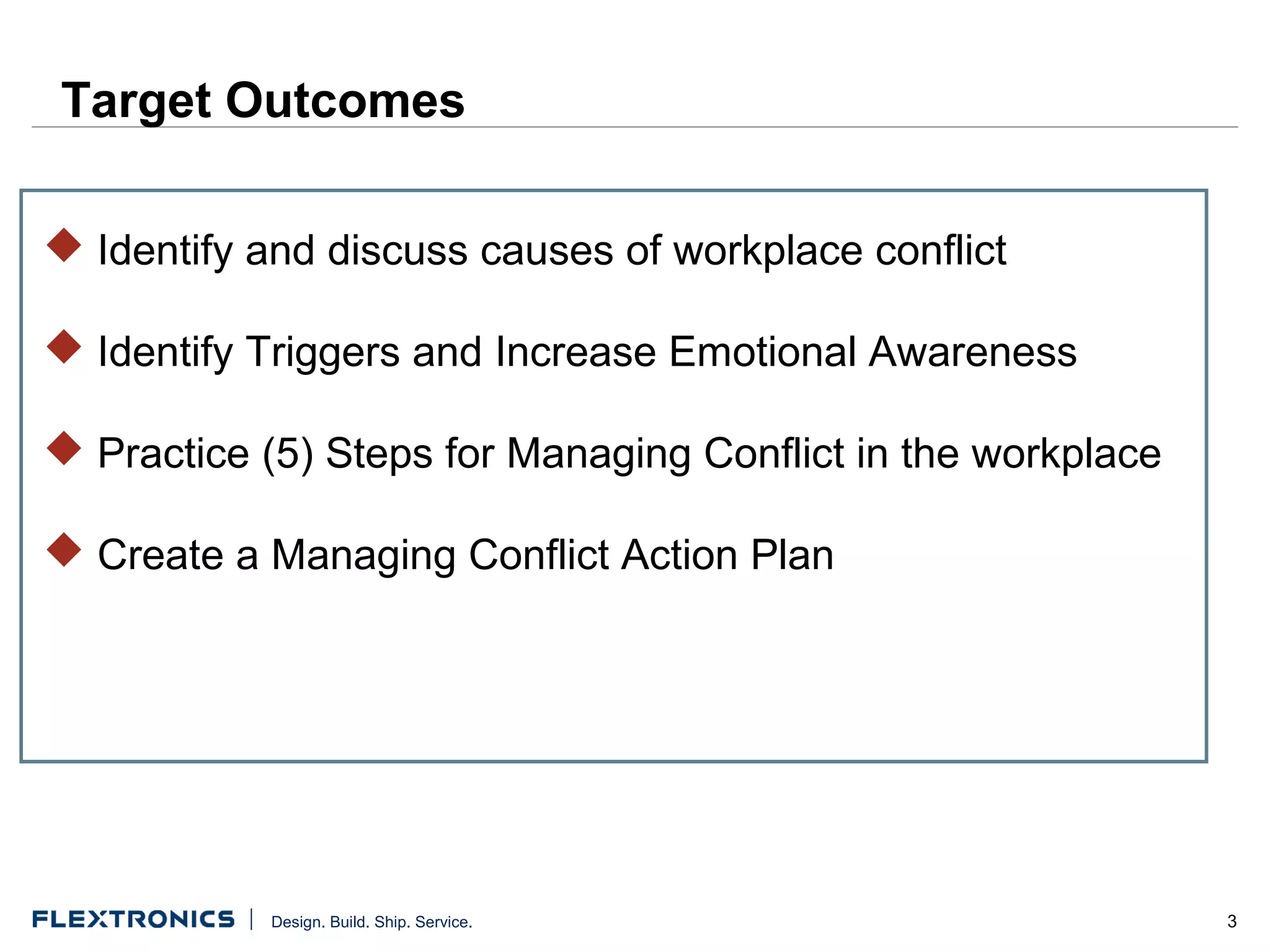 Target Outcomes

Identify and discuss causes of workplace conflict

Identify Triggers and Increase Emotional Awareness

Practice (5) Steps for Managing Conflict in the workplace

Create a Managing Conflict Action Plan

FLEXTRONICS | Design. Build. Ship. Service.

3